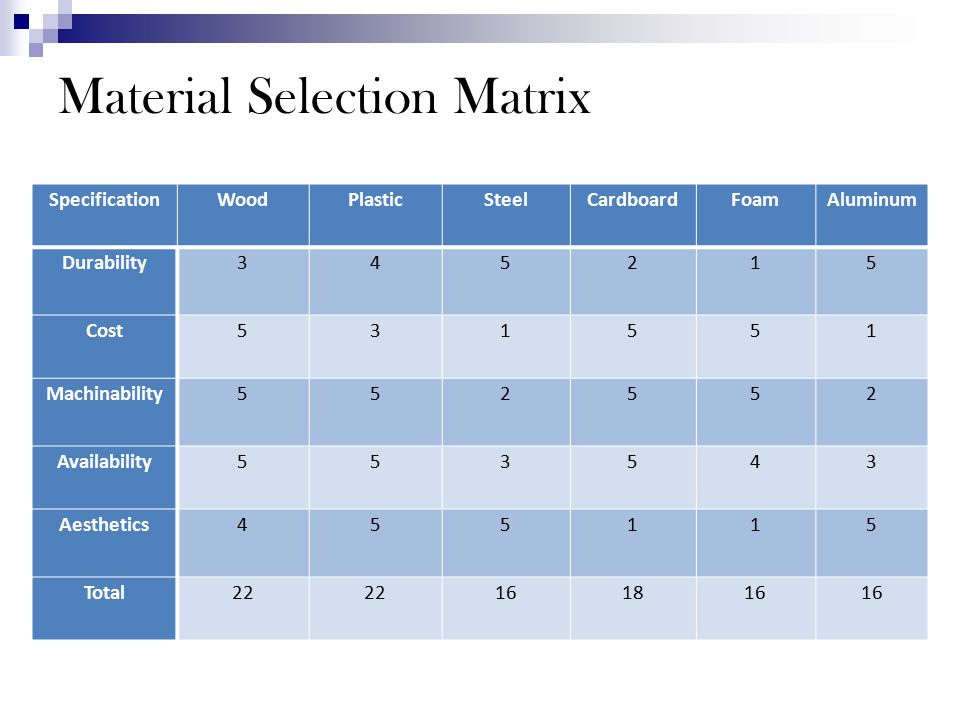 Material Selection Matrix

| Specification | Wood | Plastic | Steel | Cardboard | Foam | Aluminum |
|---|---|---|---|---|---|---|
| Durability | 3 | 4 | 5 | 2 | 1 | 5 |
| Cost | 5 | 3 | 1 | 5 | 5 | 1 |
| Machinability | 5 | 5 | 2 | 5 | 5 | 2 |
| Availability | 5 | 5 | 3 | 5 | 4 | 3 |
| Aesthetics | 4 | 5 | 5 | 1 | 1 | 5 |
| Total | 22 | 22 | 16 | 18 | 16 | 16 |